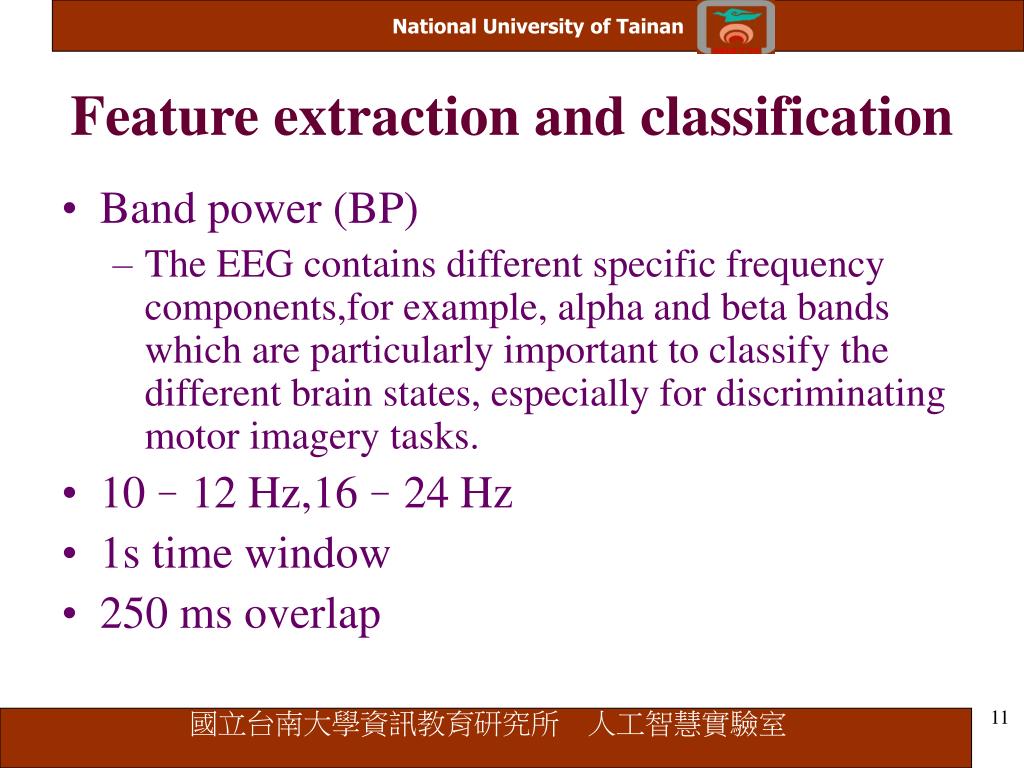 National University of Tainan

Feature extraction and classification

• Band power (BP)
  – The EEG contains different specific frequency components,for example, alpha and beta bands which are particularly important to classify the different brain states, especially for discriminating motor imagery tasks.
• 10 – 12 Hz,16 – 24 Hz
• 1s time window
• 250 ms overlap

國立台南大學資訊教育研究所　人工智慧實驗室

11